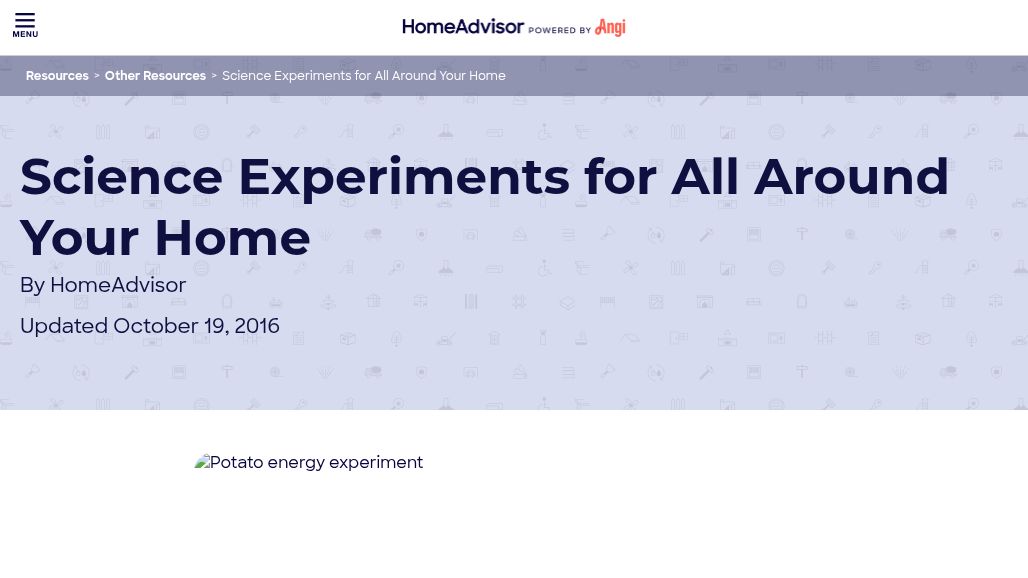 MENU

HomeAdvisor POWERED BY Angi

Resources > Other Resources > Science Experiments for All Around Your Home

Science Experiments for All Around Your Home

By HomeAdvisor

Updated October 19, 2016

Potato energy experiment